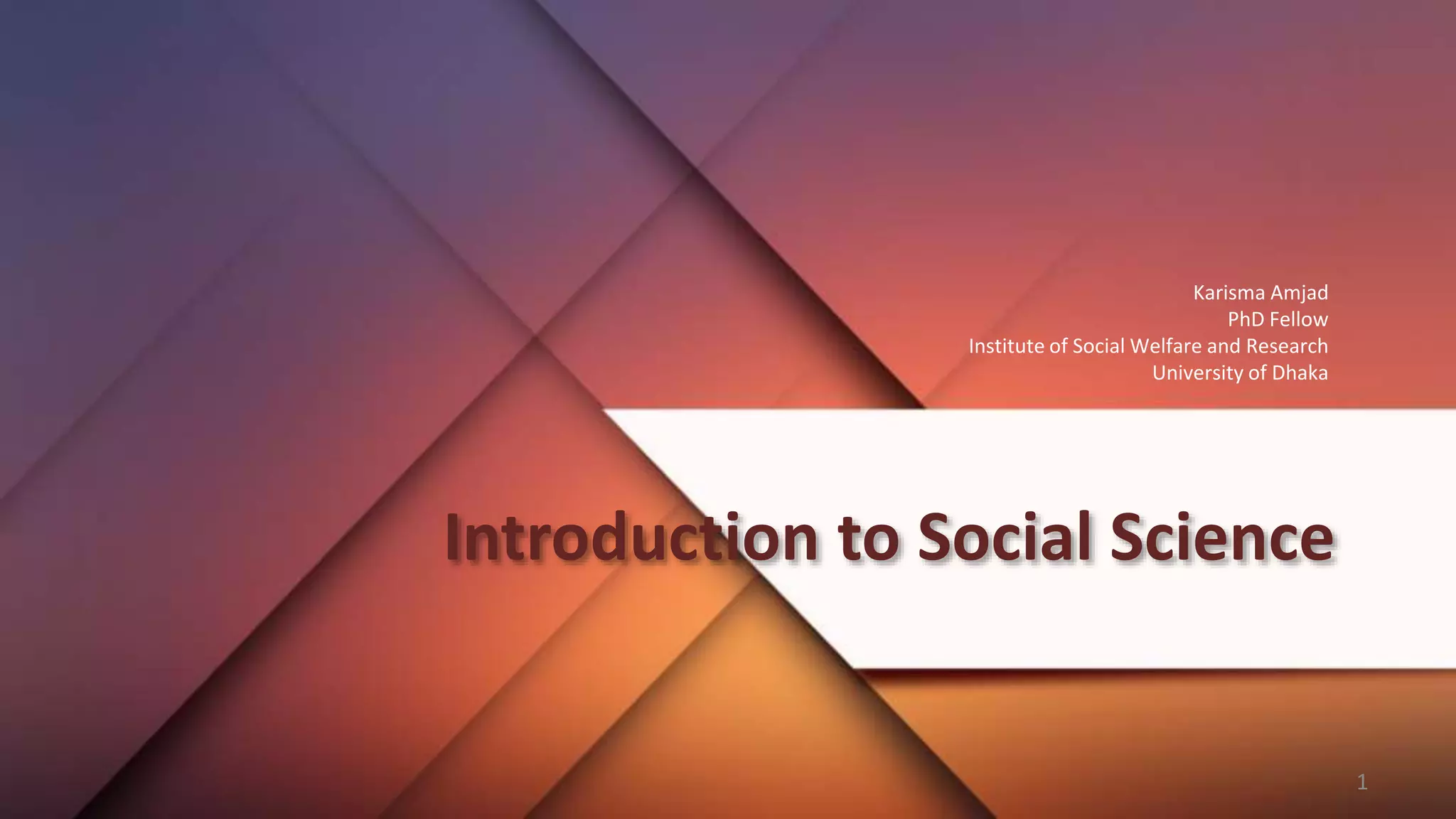 Karisma Amjad
PhD Fellow
Institute of Social Welfare and Research
University of Dhaka

Introduction to Social Science

1